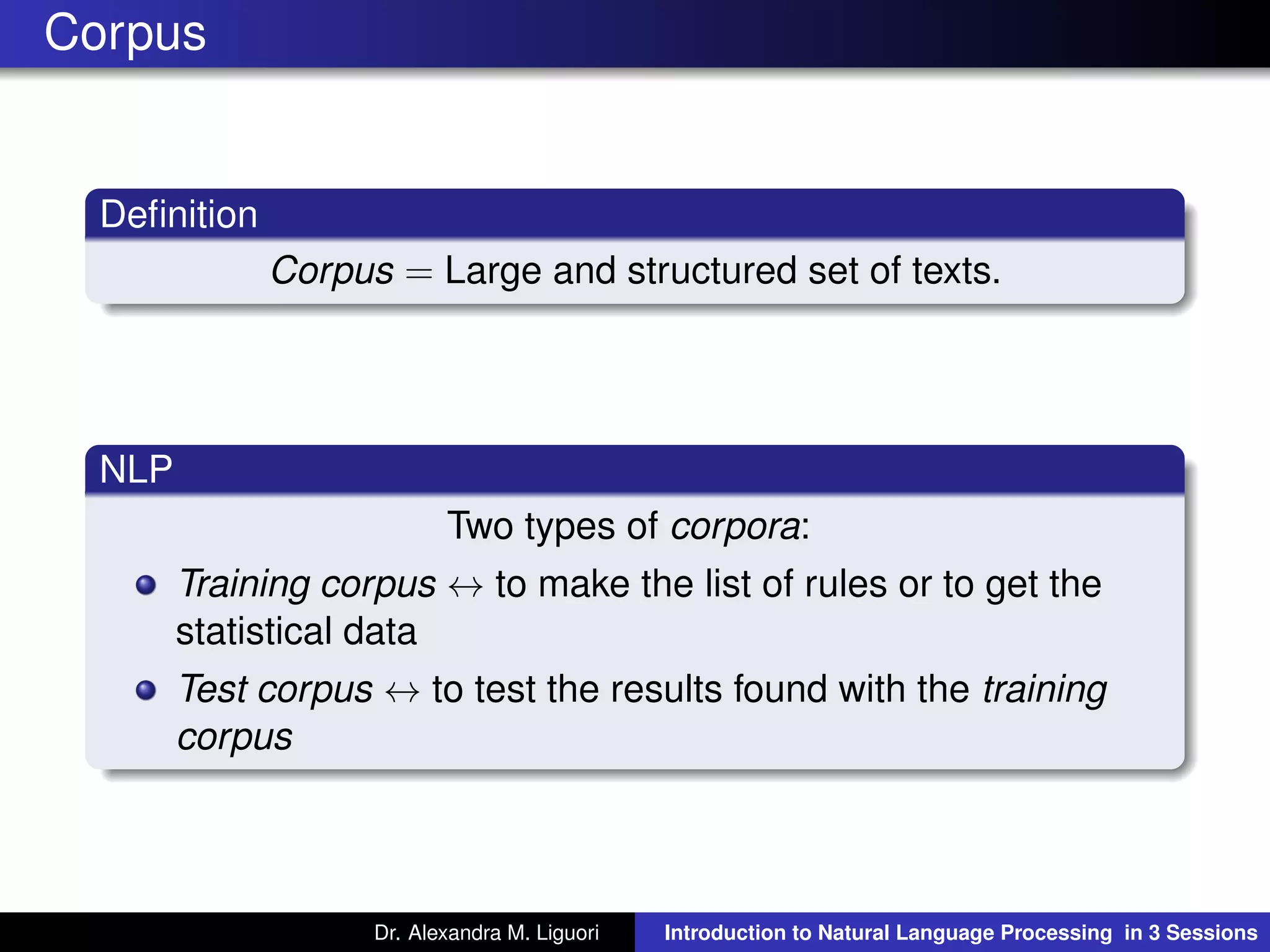 Corpus

Definition

Corpus $=$ Large and structured set of texts.

NLP

Two types of corpora:

- Training corpus $\leftrightarrow$ to make the list of rules or to get the statistical data
- Test corpus $\leftrightarrow$ to test the results found with the training corpus

Dr. Alexandra M. Liguori Introduction to Natural Language Processing in 3 Sessions